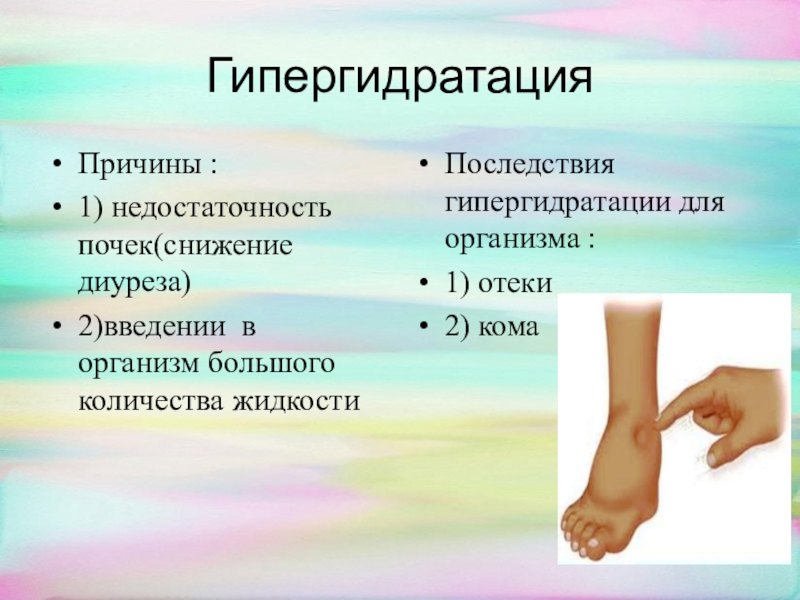 Гипергидратация

• Причины :
• 1) недостаточность почек(снижение диуреза)
• 2)введении в организм большого количества жидкости

• Последствия гипергидратации для организма :
• 1) отеки
• 2) кома